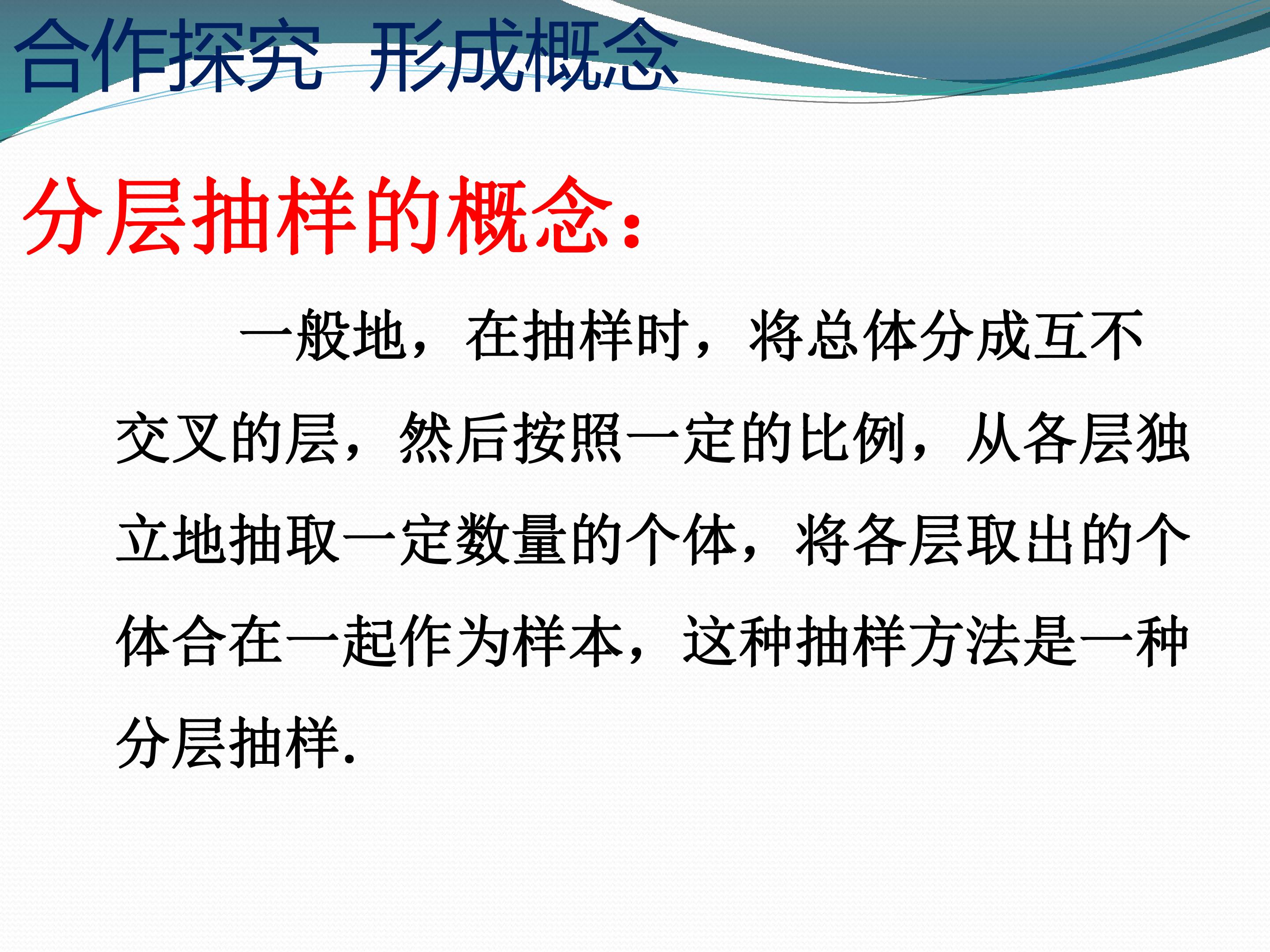 合作探究 形成概念

分层抽样的概念：

一般地，在抽样时，将总体分成互不交叉的层，然后按照一定的比例，从各层独立地抽取一定数量的个体，将各层取出的个体合在一起作为样本，这种抽样方法是一种分层抽样.